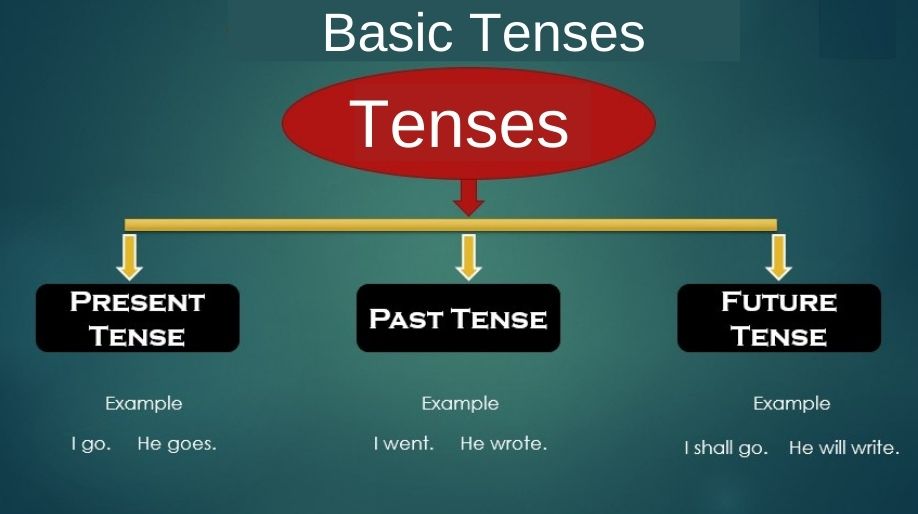 Basic Tenses

Tenses

PRESENT TENSE

Example

I go. He goes.

PAST TENSE

Example

I went. He wrote.

FUTURE TENSE

Example

I shall go. He will write.